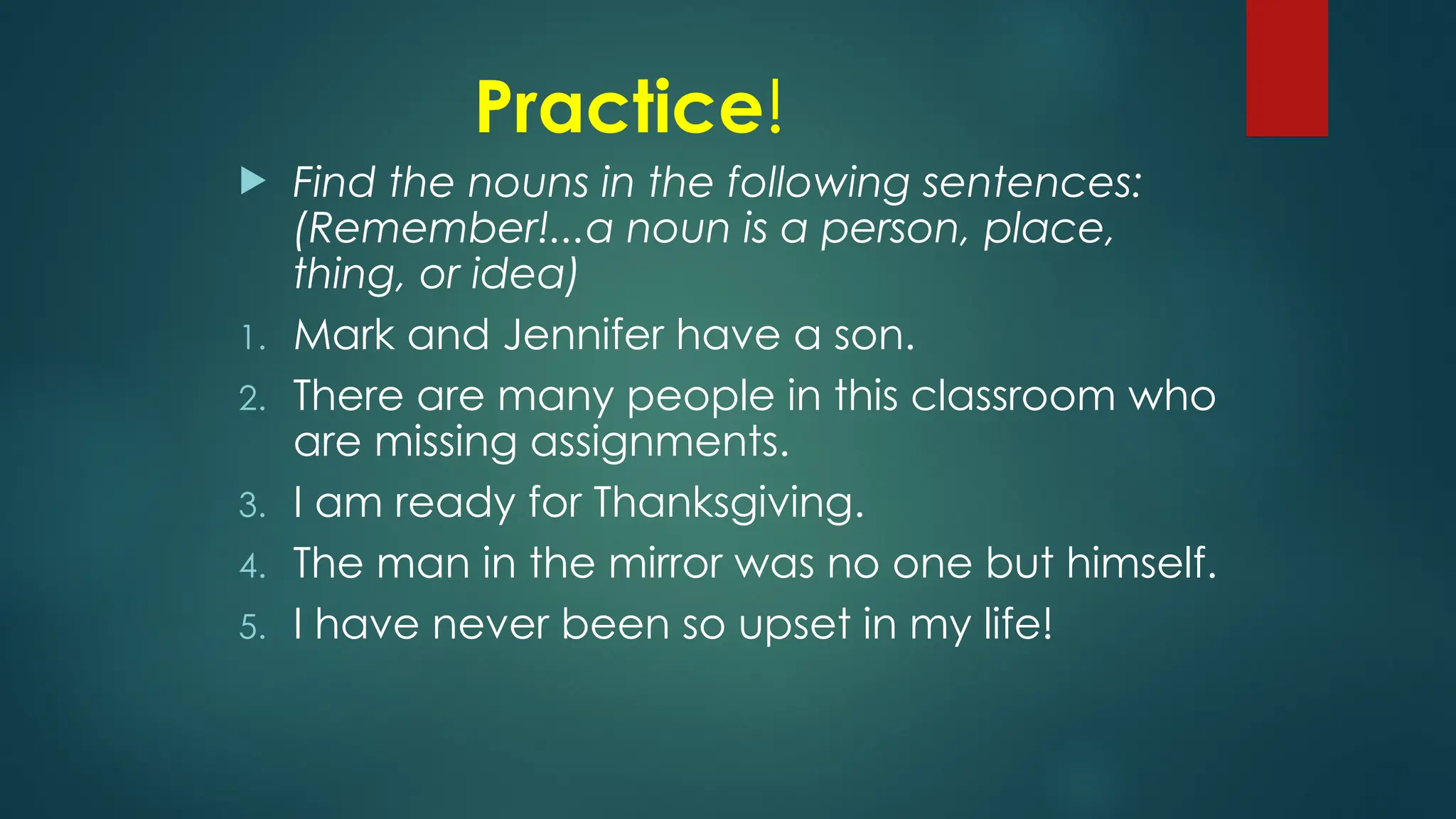 Practice!

Find the nouns in the following sentences: (Remember!...a noun is a person, place, thing, or idea)

1. Mark and Jennifer have a son.
2. There are many people in this classroom who are missing assignments.
3. I am ready for Thanksgiving.
4. The man in the mirror was no one but himself.
5. I have never been so upset in my life!